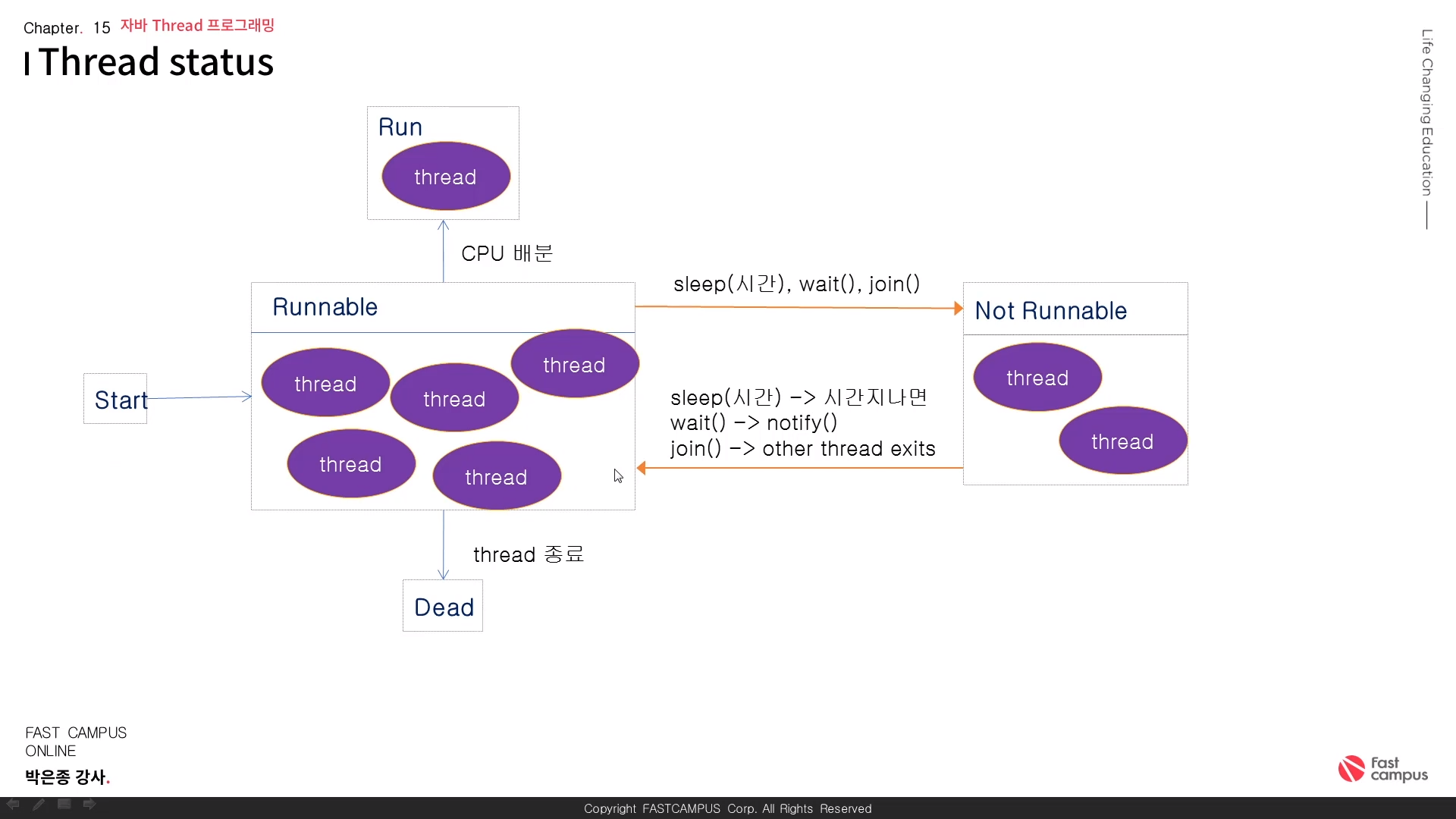 Chapter. 15 자바 Thread 프로그래밍

Thread status

Life Changing Education

Run

thread

CPU 배분

Runnable

thread

thread

thread

thread

thread

Start

sleep(시간), wait(), join()

Not Runnable

thread

thread

sleep(시간) -> 시간지나면
wait() -> notify()
join() -> other thread exits

thread 종료

Dead

FAST CAMPUS ONLINE
박은종 강사.

Fast campus

Copyright FASTCAMPUS Corp. All Rights Reserved